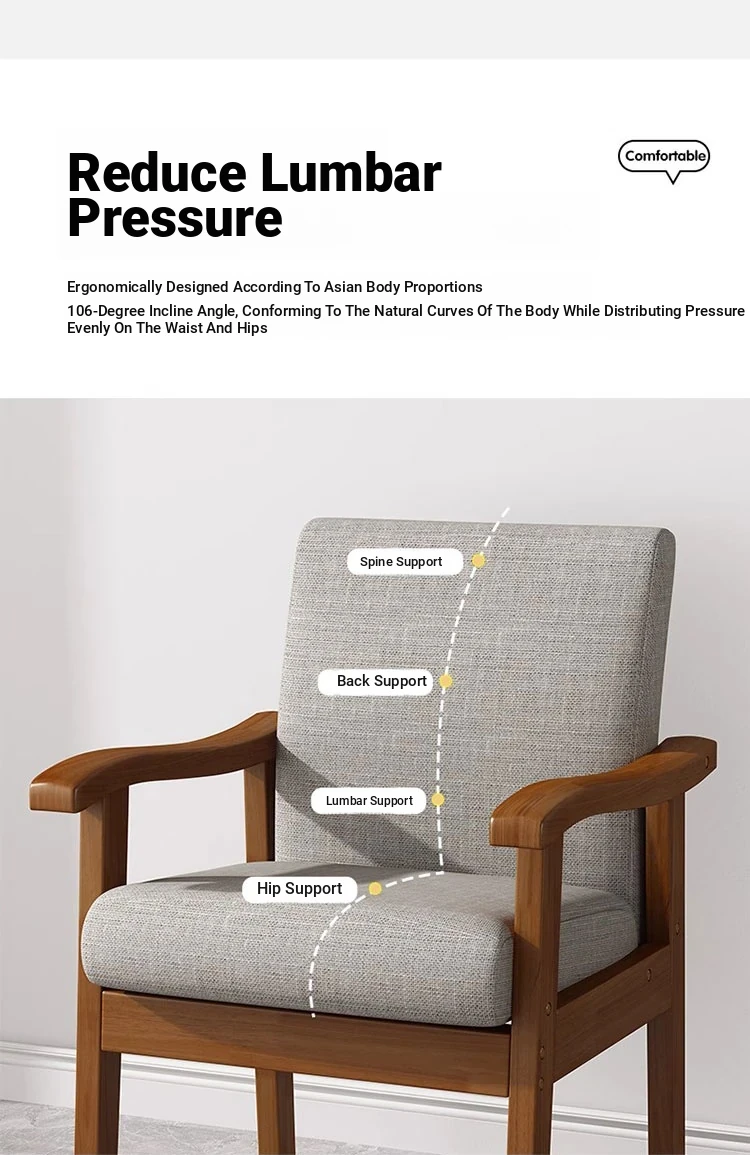 Reduce Lumbar Pressure

Comfortable

Ergonomically Designed According To Asian Body Proportions

106-Degree Incline Angle, Conforming To The Natural Curves Of The Body While Distributing Pressure Evenly On The Waist And Hips

Spine Support

Back Support

Lumbar Support

Hip Support